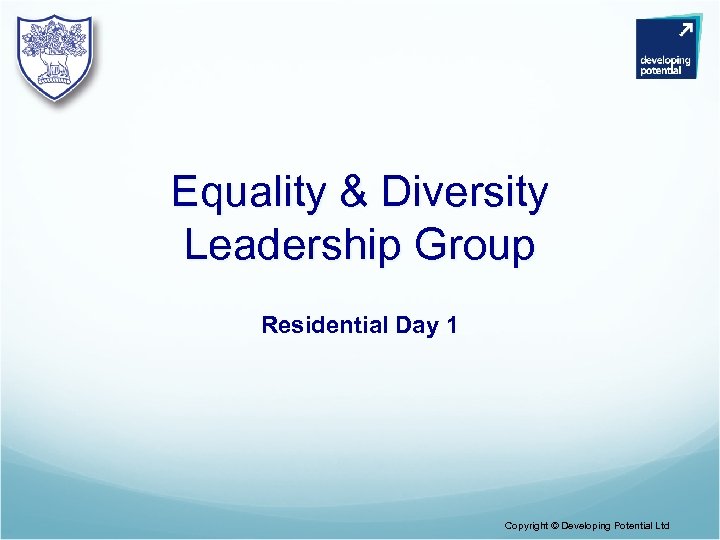 developing potential

Equality & Diversity Leadership Group

Residential Day 1

Copyright © Developing Potential Ltd